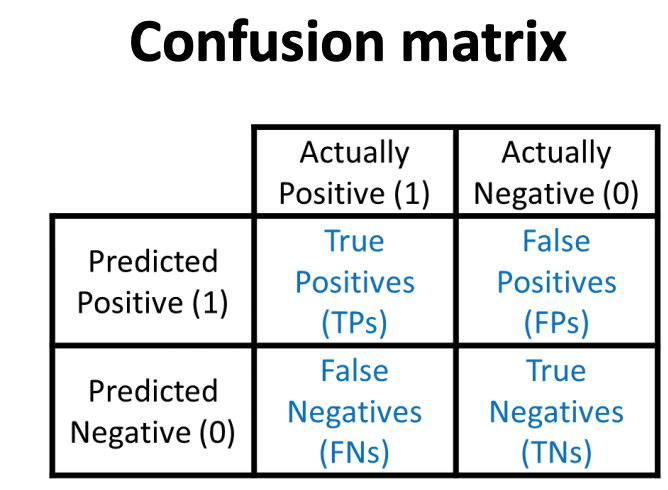 Confusion matrix

| | Actually Positive (1) | Actually Negative (0) |
|---|---|---|
| Predicted Positive (1) | True Positives (TPs) | False Positives (FPs) |
| Predicted Negative (0) | False Negatives (FNs) | True Negatives (TNs) |